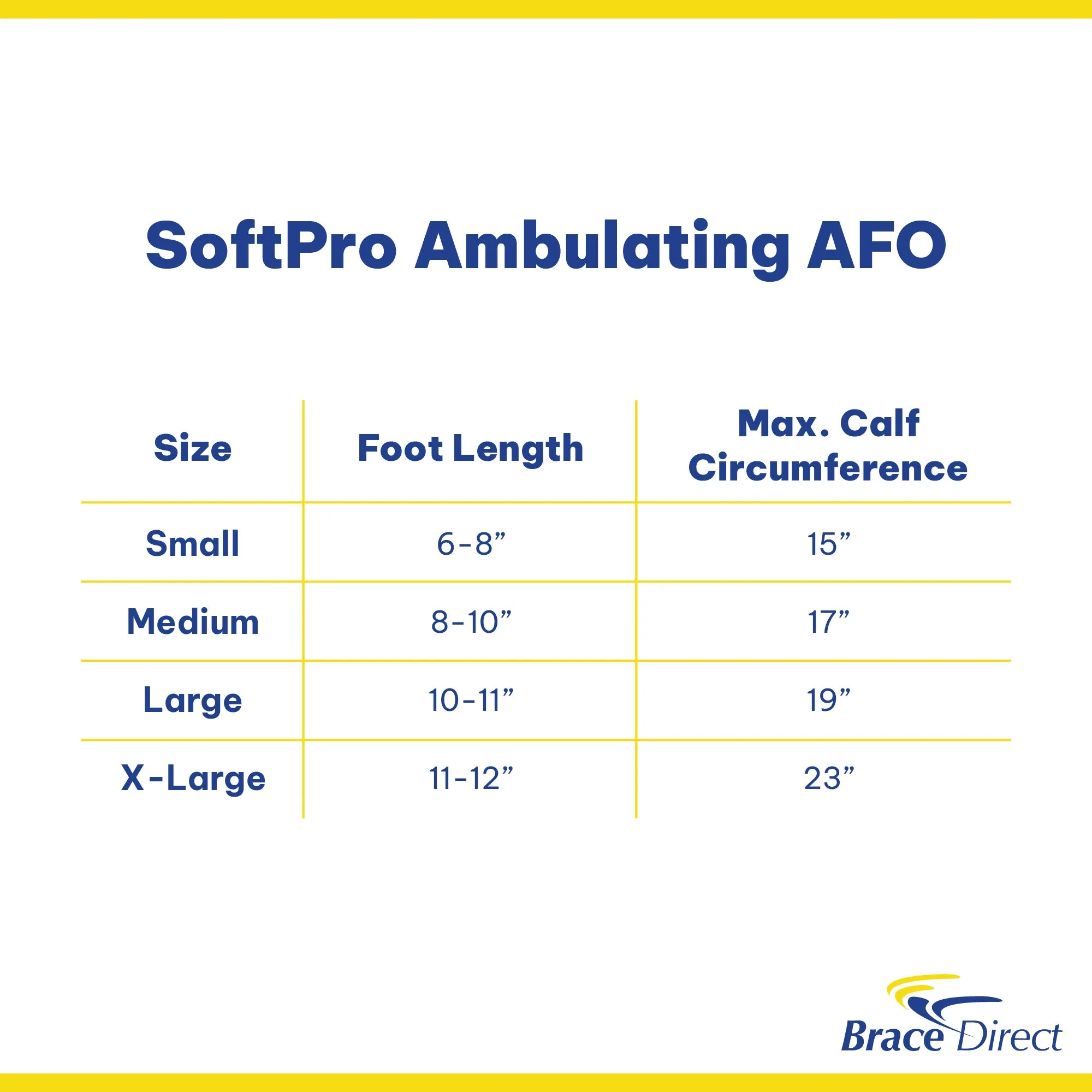 SoftPro Ambulating AFO

| Size | Foot Length | Max. Calf Circumference |
|---|---|---|
| Small | 6-8” | 15” |
| Medium | 8-10” | 17” |
| Large | 10-11” | 19” |
| X-Large | 11-12” | 23” |

Brace Direct